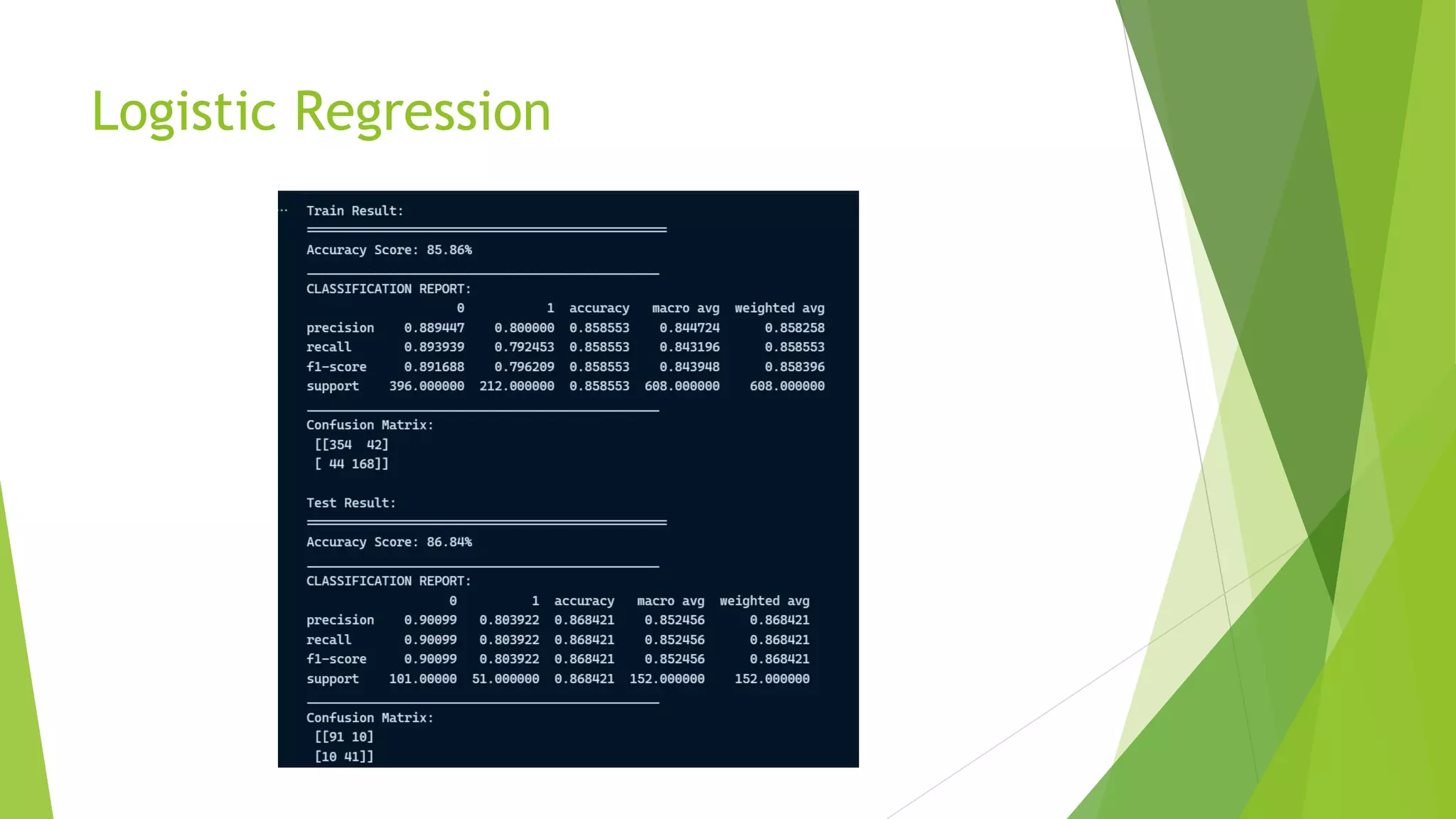 Logistic Regression

Train Result:

Accuracy Score: 85.86%

CLASSIFICATION REPORT:

|  | 0 | 1 | accuracy | macro avg | weighted avg |
|---|---|---|---|---|---|
| precision | 0.889447 | 0.800000 | 0.858553 | 0.844724 | 0.858258 |
| recall | 0.893939 | 0.792453 | 0.858553 | 0.843196 | 0.858553 |
| f1-score | 0.891688 | 0.796209 | 0.858553 | 0.843948 | 0.858396 |
| support | 396.000000 | 212.000000 | 0.858553 | 608.000000 | 608.000000 |

Confusion Matrix:
[[354 42]
[ 44 168]]

Test Result:

Accuracy Score: 86.84%

CLASSIFICATION REPORT:

|  | 0 | 1 | accuracy | macro avg | weighted avg |
|---|---|---|---|---|---|
| precision | 0.90099 | 0.803922 | 0.868421 | 0.852456 | 0.868421 |
| recall | 0.90099 | 0.803922 | 0.868421 | 0.852456 | 0.868421 |
| f1-score | 0.90099 | 0.803922 | 0.868421 | 0.852456 | 0.868421 |
| support | 101.00000 | 51.000000 | 0.868421 | 152.000000 | 152.000000 |

Confusion Matrix:
[[91 10]
[10 41]]